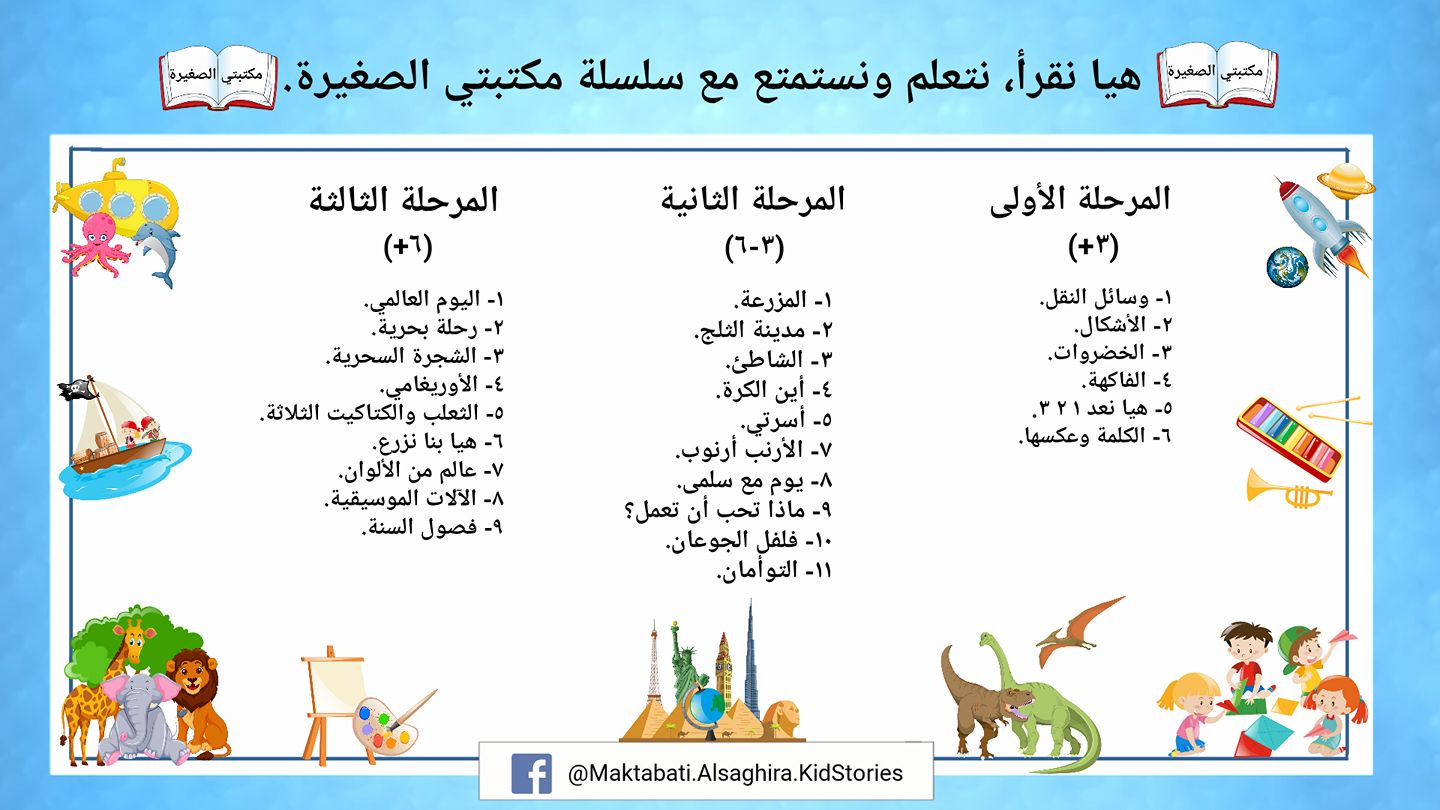 مكتبتي الصغيرة هيا نقرأ، نتعلم ونستمتع مع سلسلة مكتبتي الصغيرة. مكتبتي الصغيرة

المرحلة الأولى
(+٣)
١- وسائل النقل.
٢- الأشكال.
٣- الخضروات.
٤- الفاكهة.
٥- هيا نعد ١ ٢ ٣.
٦- الكلمة وعكسها.

المرحلة الثانية
(٣-٦)
١- المزرعة.
٢- مدينة الثلج.
٣- الشاطئ.
٤- أين الكرة.
٥- أسرتي.
٧- الأرنب أرنوب.
٨- يوم مع سلمى.
٩- ماذا تحب أن تعمل؟
١٠- فلفل الجوعان.
١١- التوأمان.

المرحلة الثالثة
(+٦)
١- اليوم العالمي.
٢- رحلة بحرية.
٣- الشجرة السحرية.
٤- الأوريغامي.
٥- الثعلب والكتاكيت الثلاثة.
٦- هيا بنا نزرع.
٧- عالم من الألوان.
٨- الآلات الموسيقية.
٩- فصول السنة.

@Maktabati.Alsaghira.KidStories